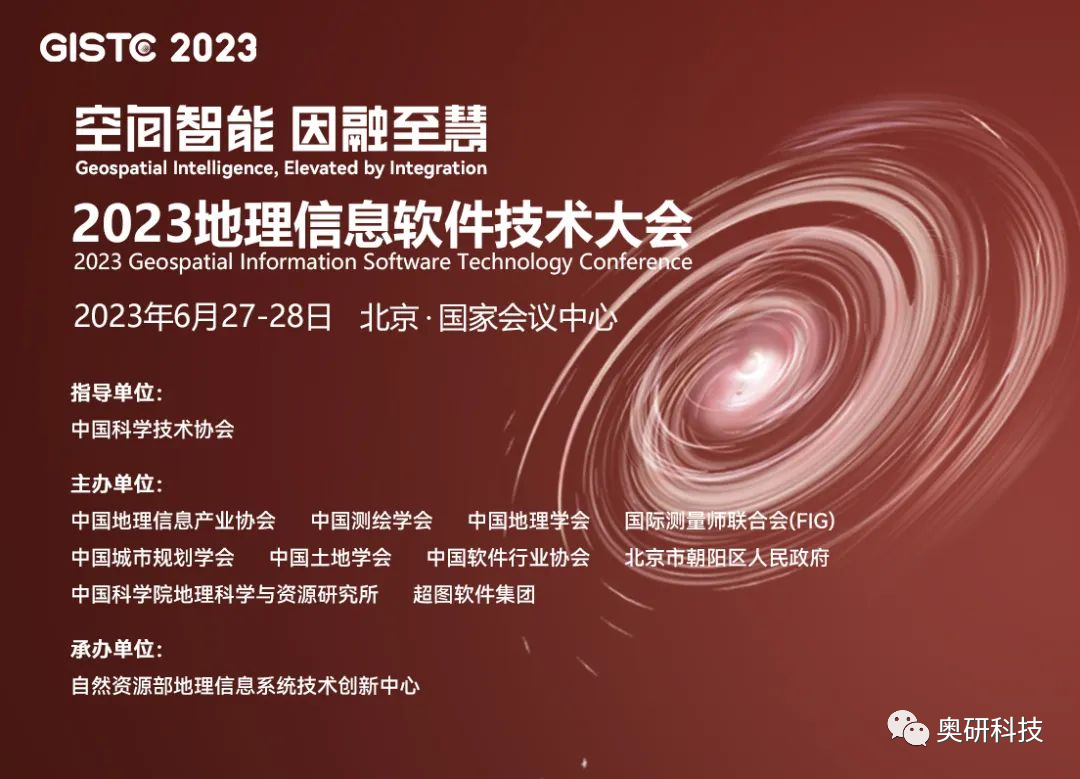 GISTC 2023

空间智能 因融至慧
Geospatial Intelligence, Elevated by Integration

2023地理信息软件技术大会
2023 Geospatial Information Software Technology Conference

2023年6月27-28日 北京·国家会议中心

指导单位：
中国科学技术协会

主办单位：
中国地理信息产业协会 中国测绘学会 中国地理学会 国际测量师联合会(FIG)
中国城市规划学会 中国土地学会 中国软件行业协会 北京市朝阳区人民政府
中国科学院地理科学与资源研究所 超图软件集团

承办单位：
自然资源部地理信息系统技术创新中心

奥研科技